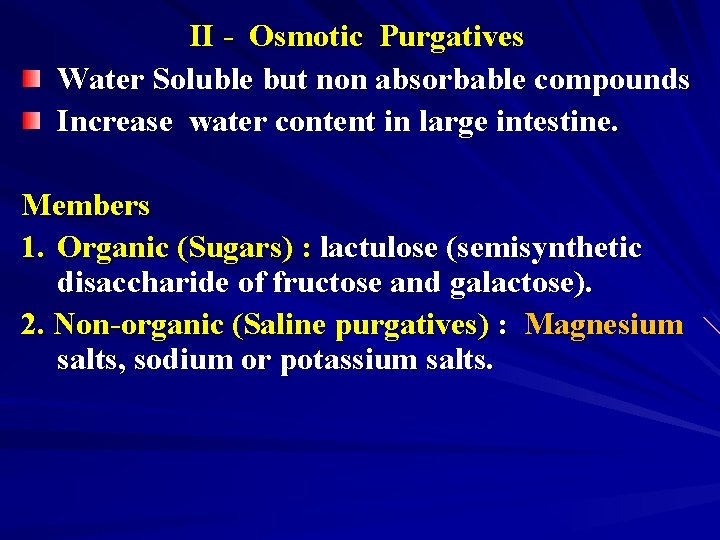 II - Osmotic Purgatives

Water Soluble but non absorbable compounds

Increase water content in large intestine.

Members

1. Organic (Sugars) : lactulose (semisynthetic disaccharide of fructose and galactose).

2. Non-organic (Saline purgatives) : Magnesium salts, sodium or potassium salts.